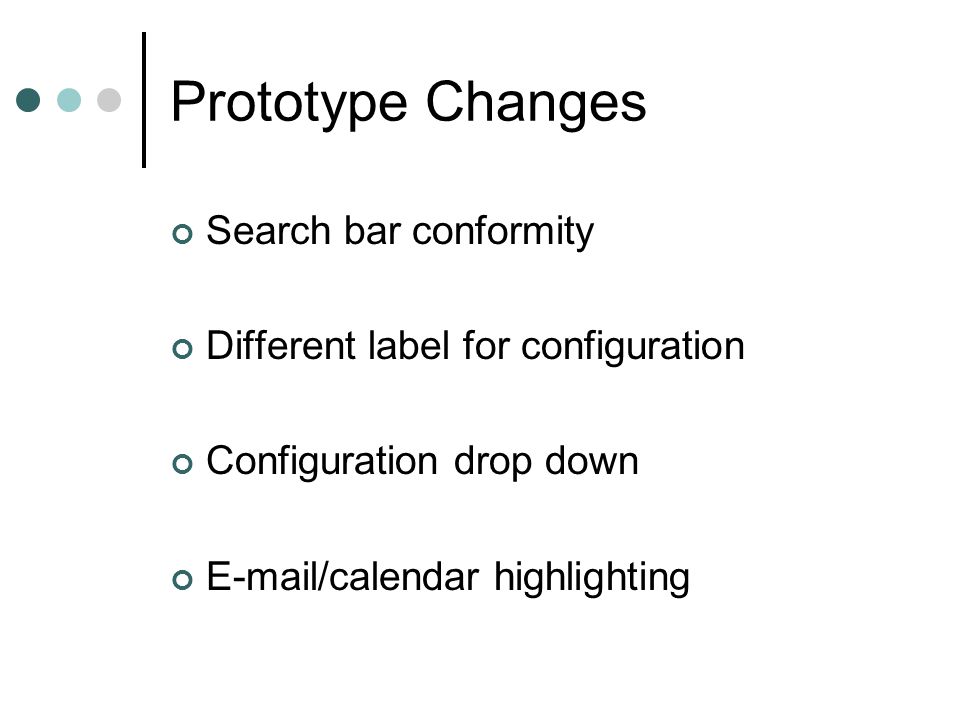 Prototype Changes

Search bar conformity

Different label for configuration

Configuration drop down

E-mail/calendar highlighting